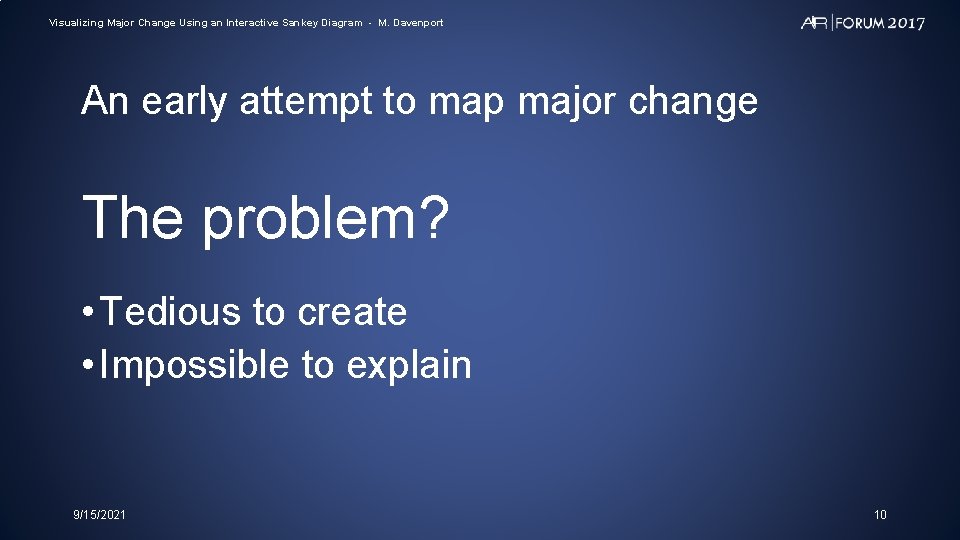 Visualizing Major Change Using an Interactive Sankey Diagram - M. Davenport

AIR | FORUM 2017

An early attempt to map major change

The problem?

• Tedious to create
• Impossible to explain

9/15/2021

10